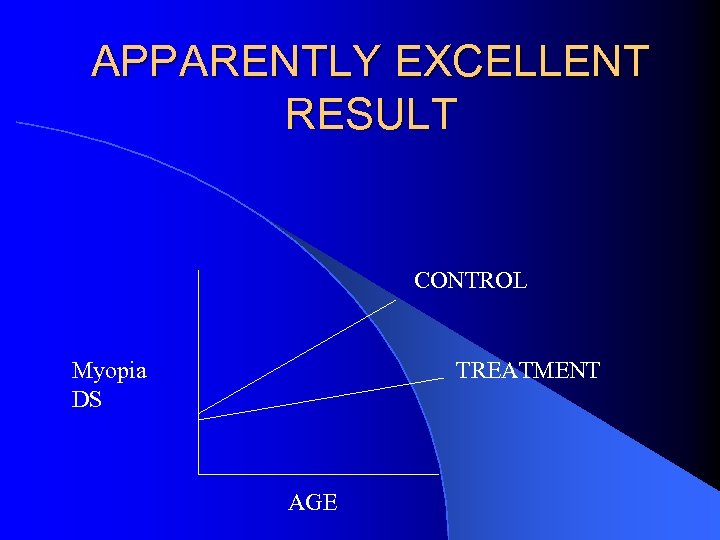 APPARENTLY EXCELLENT RESULT

CONTROL

Myopia
DS

TREATMENT

AGE